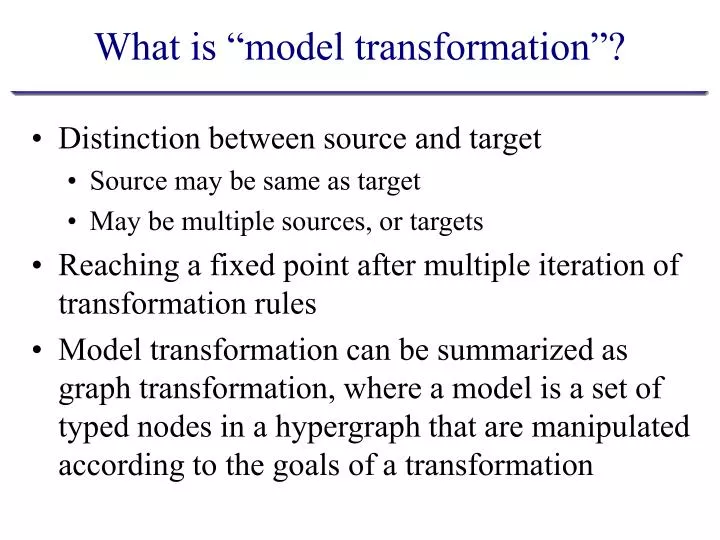 What is “model transformation”?

• Distinction between source and target
  • Source may be same as target
  • May be multiple sources, or targets
• Reaching a fixed point after multiple iteration of transformation rules
• Model transformation can be summarized as graph transformation, where a model is a set of typed nodes in a hypergraph that are manipulated according to the goals of a transformation